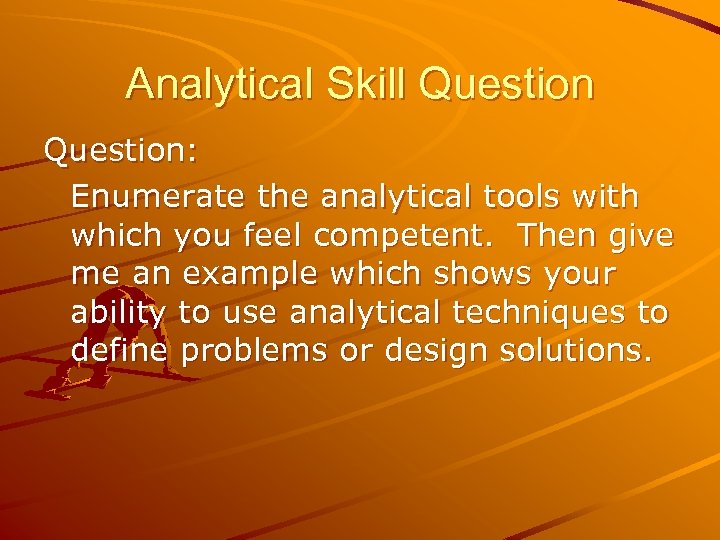 Analytical Skill Question

Question:

Enumerate the analytical tools with which you feel competent.  Then give me an example which shows your ability to use analytical techniques to define problems or design solutions.